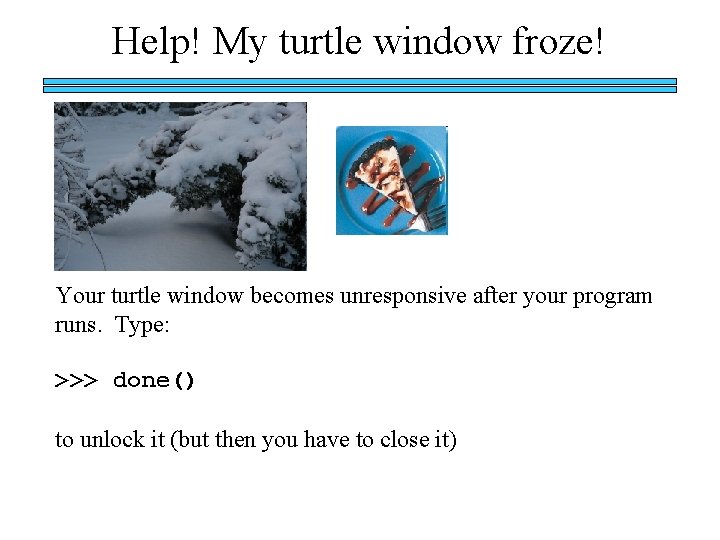 Help! My turtle window froze!

Your turtle window becomes unresponsive after your program runs. Type:

>>> done()

to unlock it (but then you have to close it)